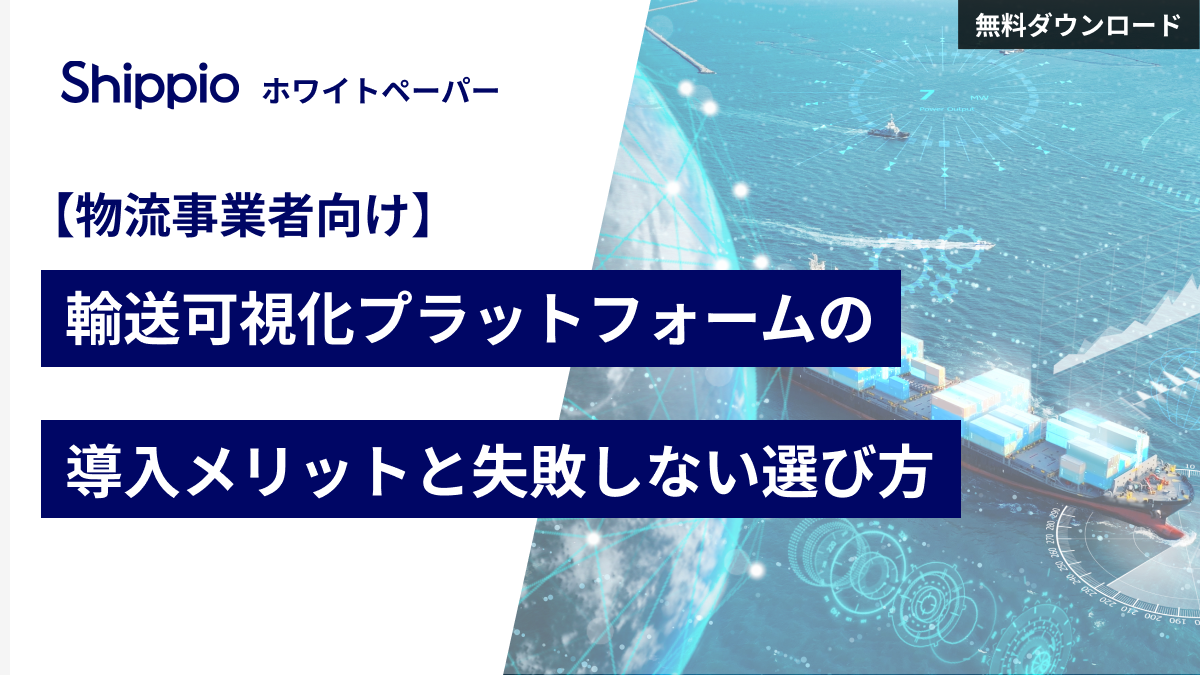 無料ダウンロード

Shippio ホワイトペーパー

【物流事業者向け】

輸送可視化プラットフォームの

導入メリットと失敗しない選び方